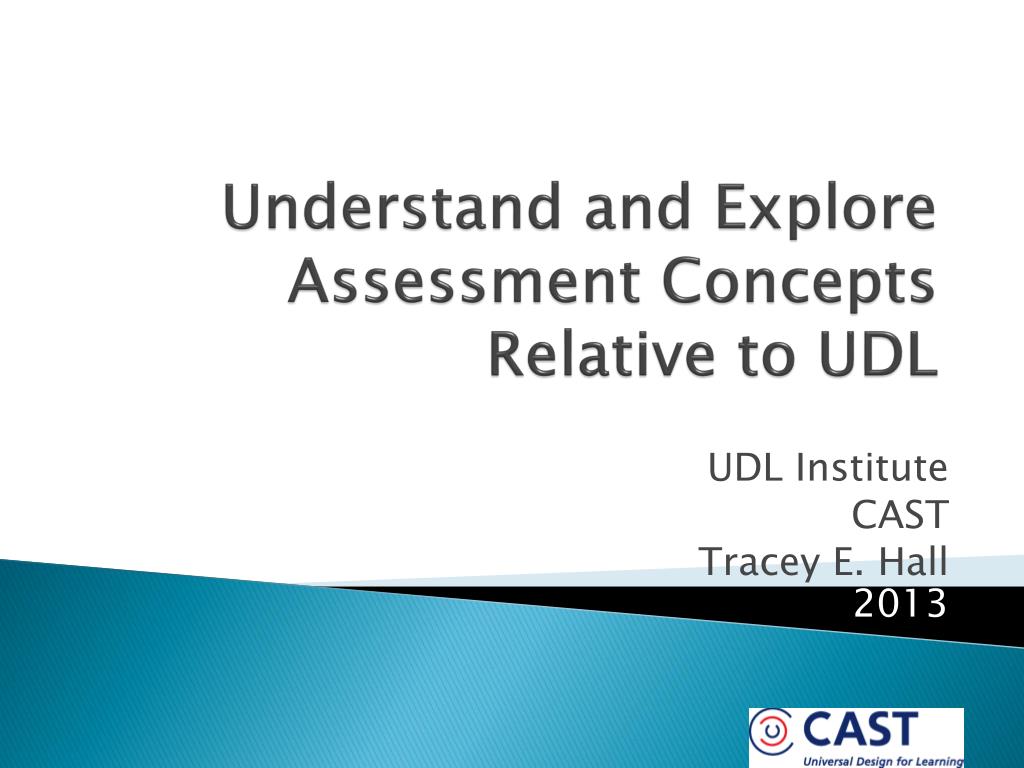 Understand and Explore Assessment Concepts Relative to UDL

UDL Institute
CAST
Tracey E. Hall
2013

CAST
Universal Design for Learning